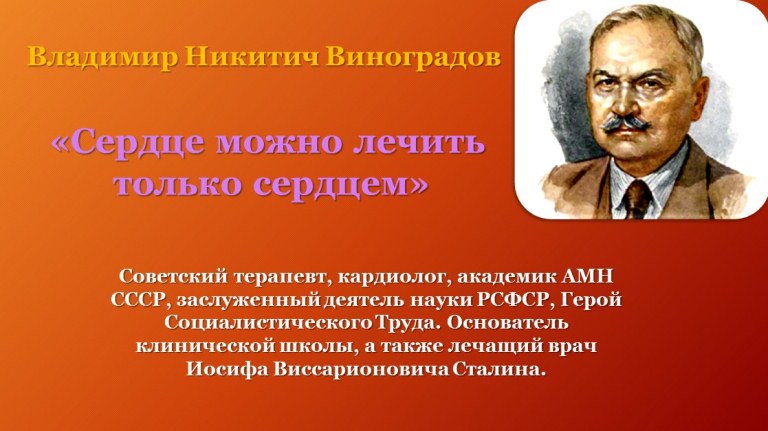 Владимир Никитич Виноградов

«Сердце можно лечить только сердцем»

Советский терапевт, кардиолог, академик АМН СССР, заслуженный деятель науки РСФСР, Герой Социалистического Труда. Основатель клинической школы, а также лечащий врач Иосифа Виссарионовича Сталина.